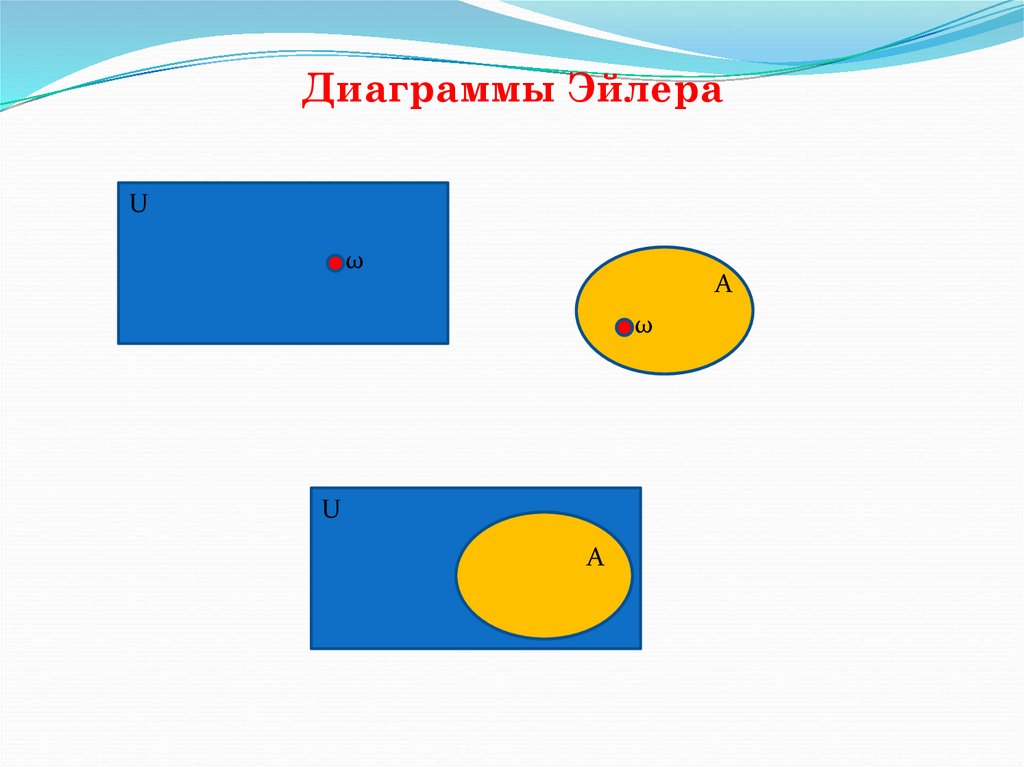 Диаграммы Эйлера

U

ω

A

ω

U

A